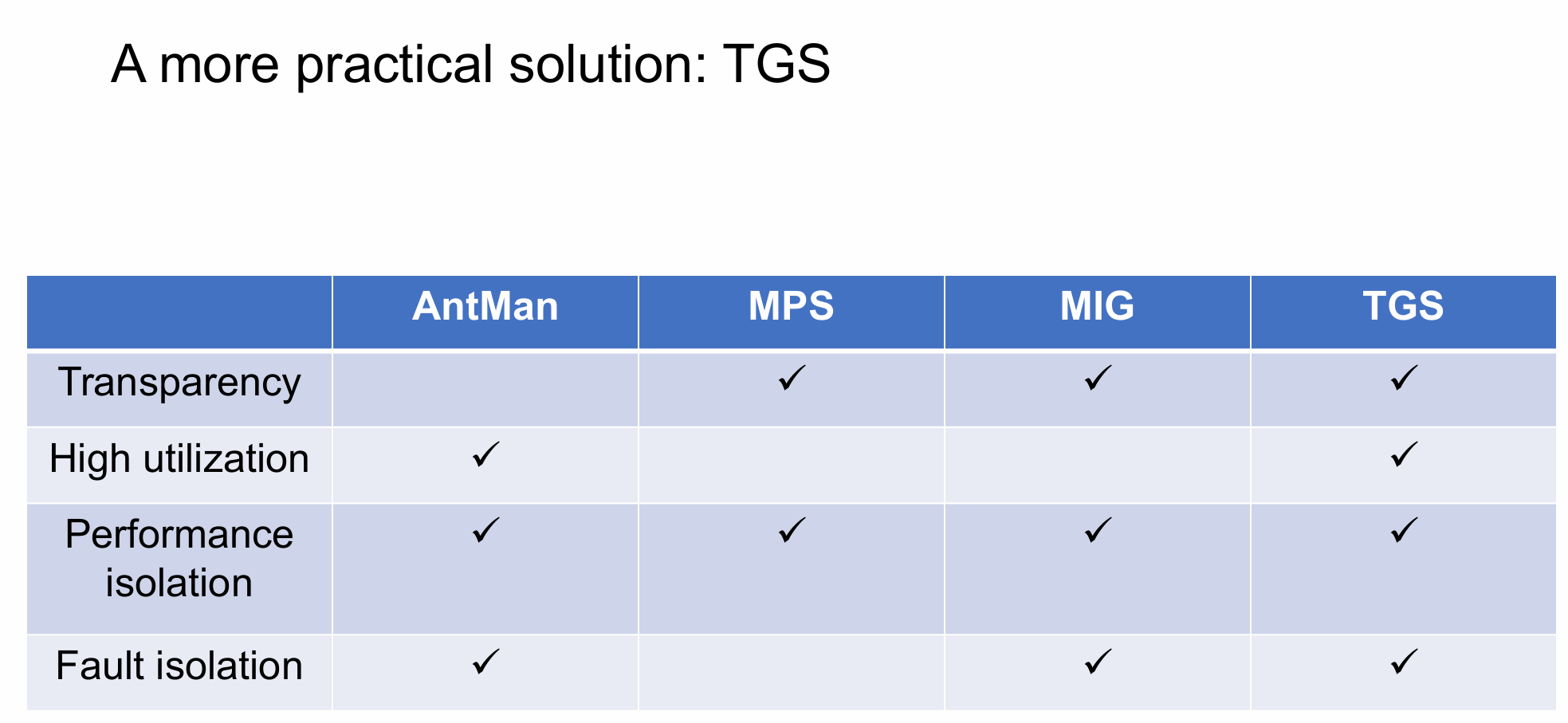 A more practical solution: TGS

| | AntMan | MPS | MIG | TGS |
|---|---|---|---|---|
| Transparency | | ✓ | ✓ | ✓ |
| High utilization | ✓ | | | ✓ |
| Performance isolation | ✓ | ✓ | ✓ | ✓ |
| Fault isolation | ✓ | | ✓ | ✓ |